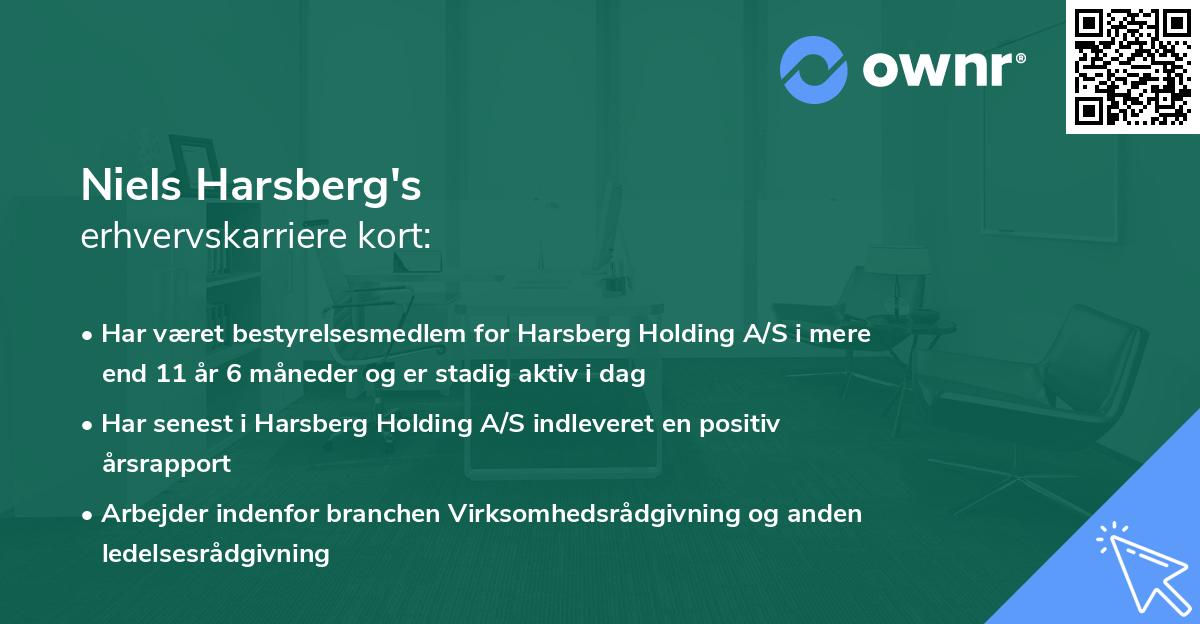 ownr®

Niels Harsberg's
erhvervskarriere kort:

• Har været bestyrelsesmedlem for Harsberg Holding A/S i mere end 11 år 6 måneder og er stadig aktiv i dag

• Har senest i Harsberg Holding A/S indleveret en positiv årsrapport

• Arbejder indenfor branchen Virksomhedsrådgivning og anden ledelsesrådgivning